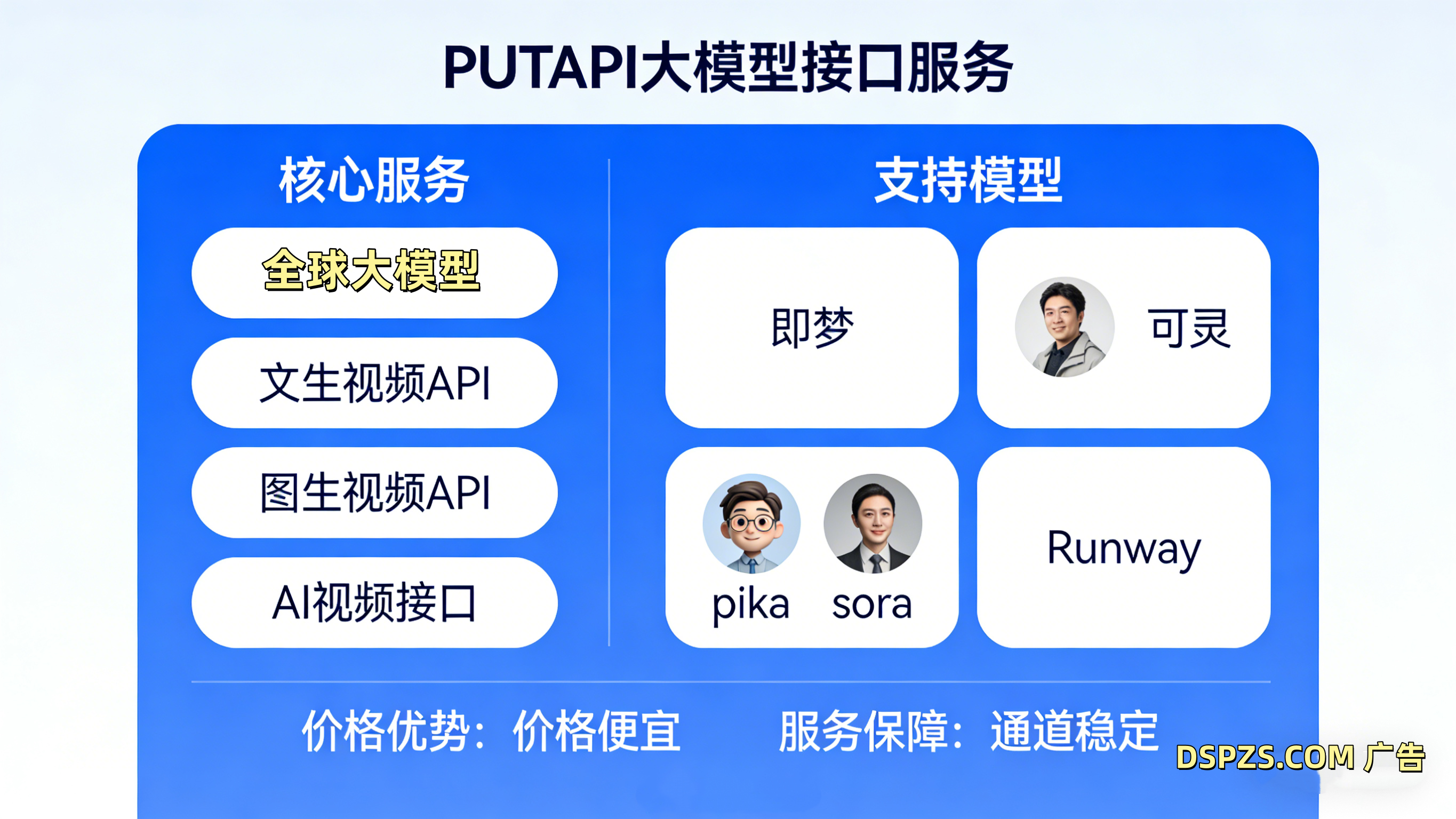 PUTAPI大模型接口服务

核心服务

全球大模型

文生视频API

图生视频API

AI视频接口

支持模型

即梦

可灵

pika

sora

Runway

价格优势：价格便宜

服务保障：通道稳定

DSPZS.COM 广告